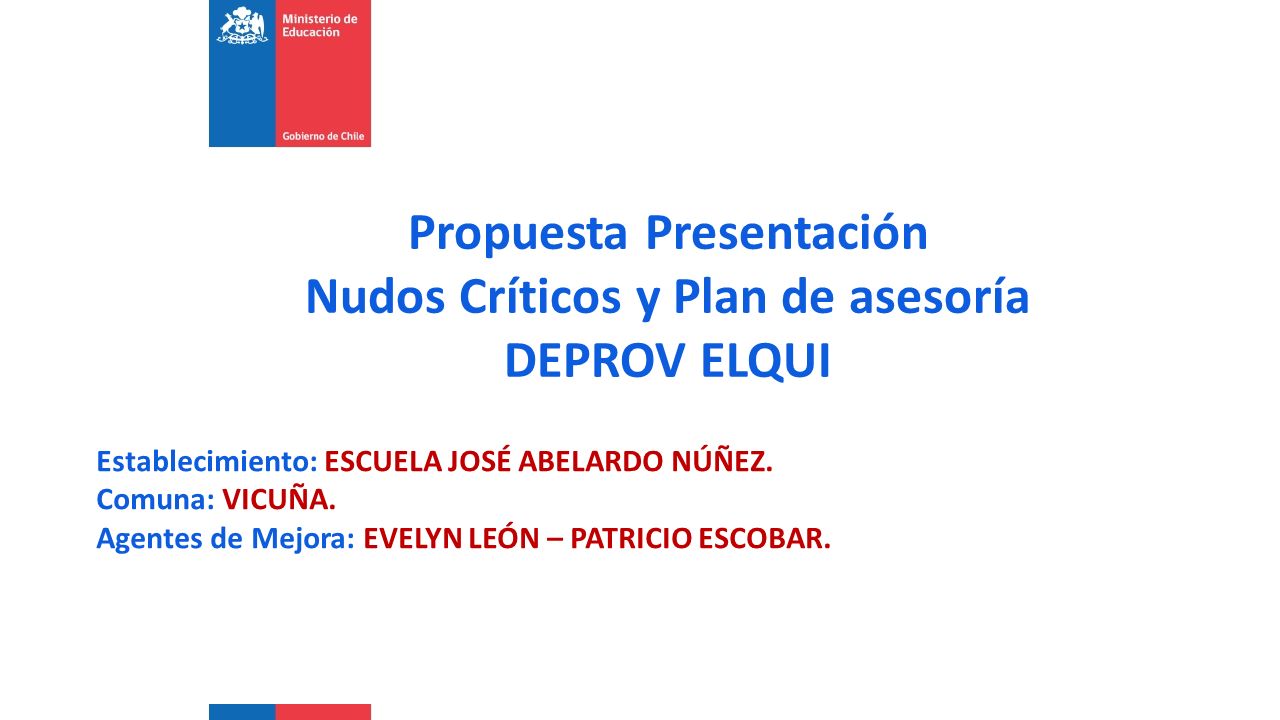 Ministerio de Educación

Gobierno de Chile

Propuesta Presentación
Nudos Críticos y Plan de asesoría
DEPROV ELQUI

Establecimiento: ESCUELA JOSÉ ABELARDO NÚÑEZ.
Comuna: VICUÑA.
Agentes de Mejora: EVELYN LEÓN – PATRICIO ESCOBAR.